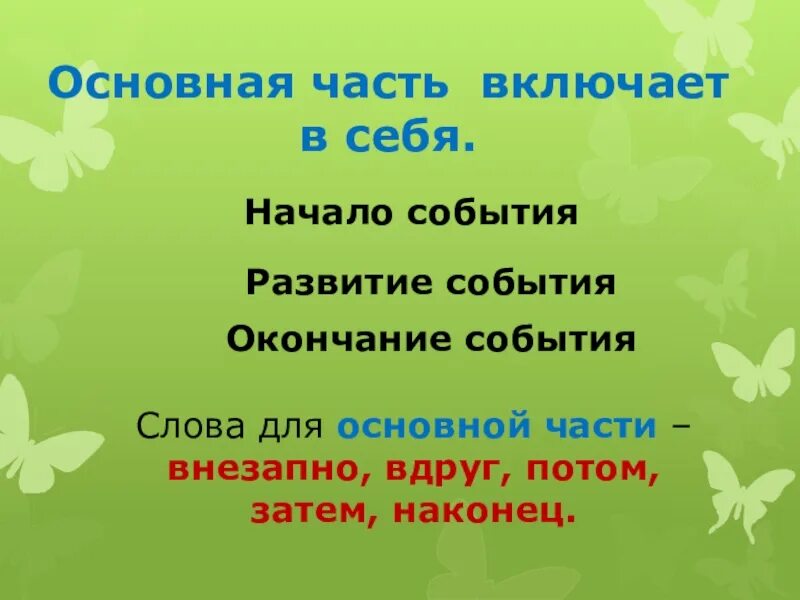 Основная часть включает в себя.

Начало события

Развитие события

Окончание события

Слова для основной части – внезапно, вдруг, потом, затем, наконец.